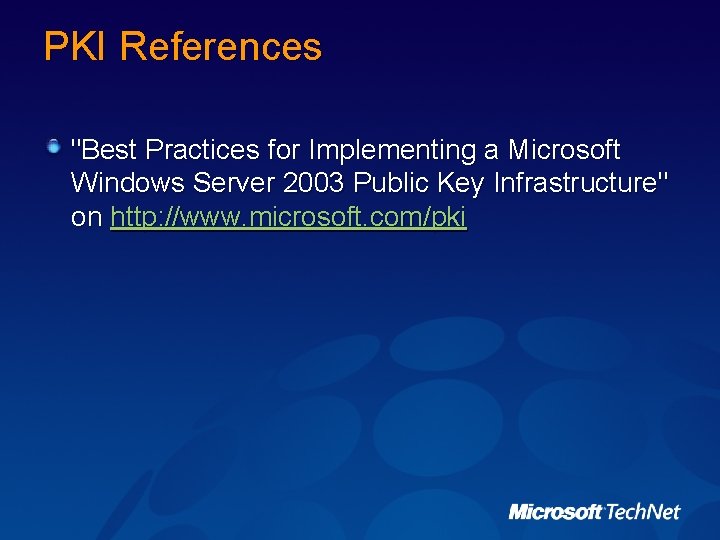 PKI References

• "Best Practices for Implementing a Microsoft Windows Server 2003 Public Key Infrastructure" on http://www.microsoft.com/pki

Microsoft TechNet